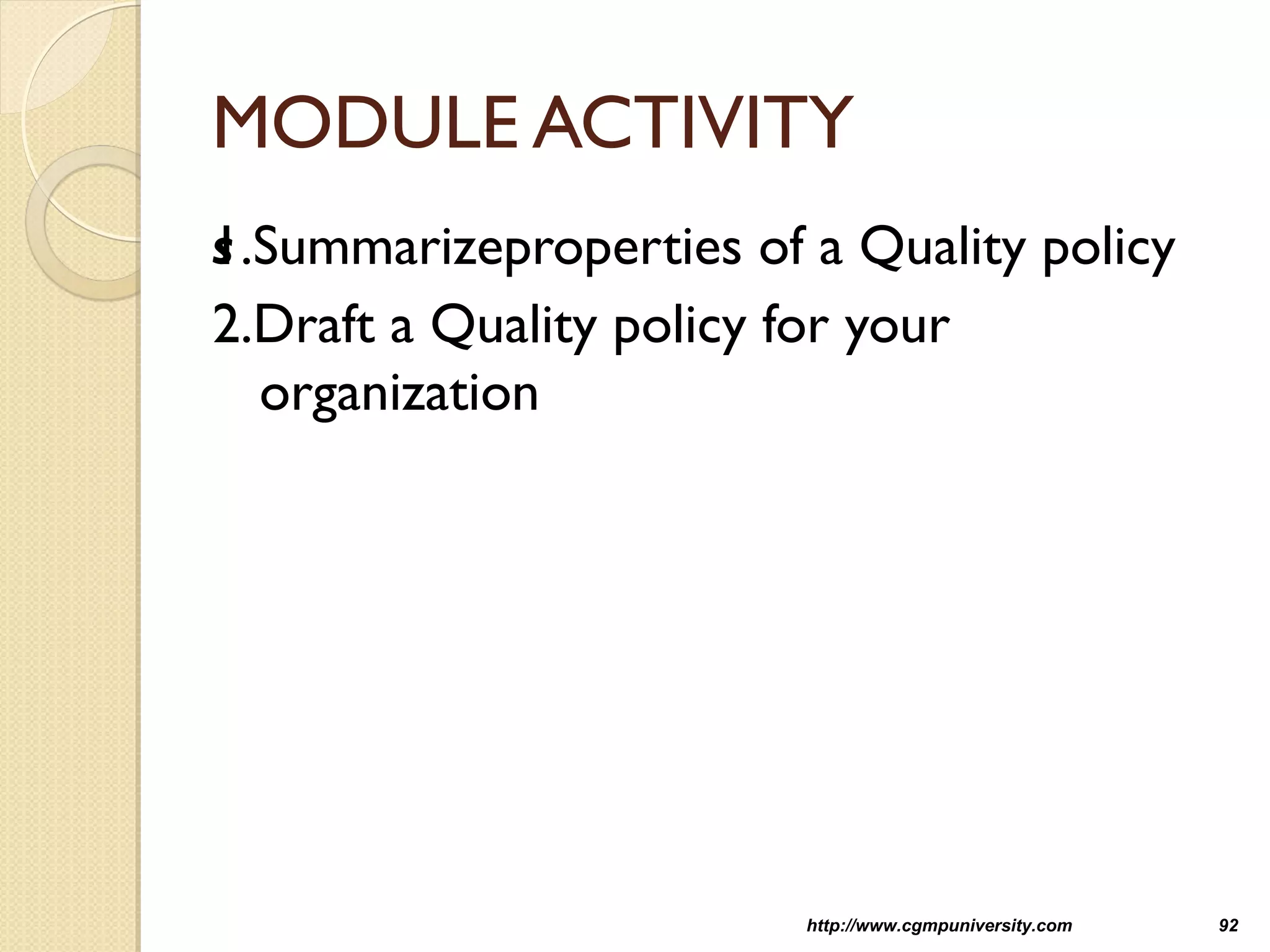 MODULE ACTIVITY

1.Summarizeproperties of a Quality policy

2.Draft a Quality policy for your organization

http://www.cgmpuniversity.com

92